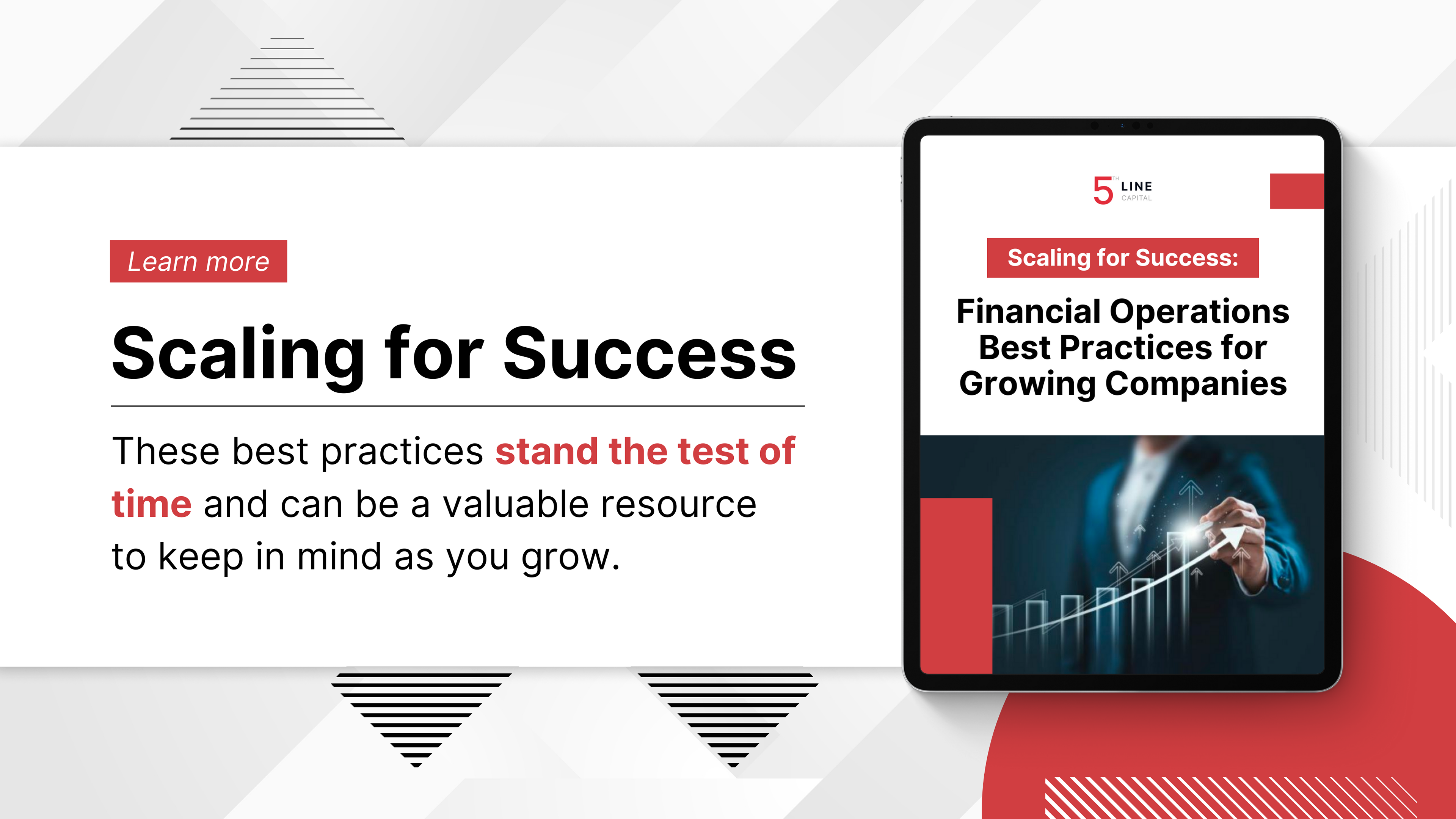 Learn more

Scaling for Success

These best practices stand the test of time and can be a valuable resource to keep in mind as you grow.

5TH LINE CAPITAL

Scaling for Success:

Financial Operations Best Practices for Growing Companies